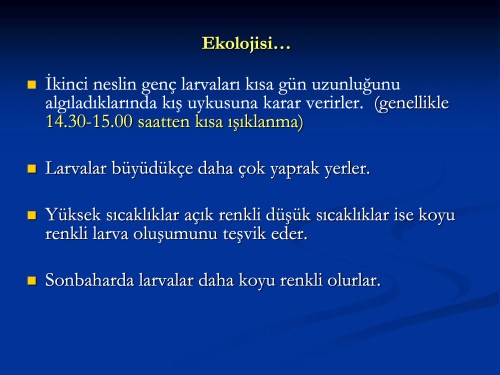 Ekolojisi…

İkinci neslin genç larvaları kısa gün uzunluğunu algıladıklarında kış uykusuna karar verirler. (genellikle 14.30-15.00 saatten kısa ışıklanma)

Larvalar büyüdükçe daha çok yaprak yerler.

Yüksek sıcaklıklar açık renkli düşük sıcaklıklar ise koyu renkli larva oluşumunu teşvik eder.

Sonbaharda larvalar daha koyu renkli olurlar.